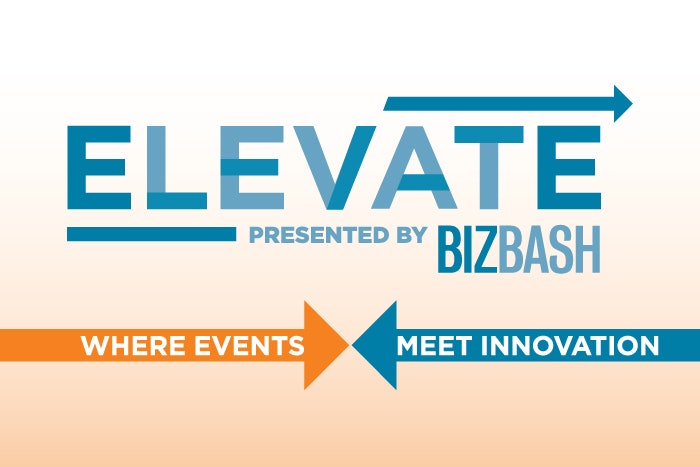 ELEVATE

PRESENTED BY BIZBASH

WHERE EVENTS

MEET INNOVATION